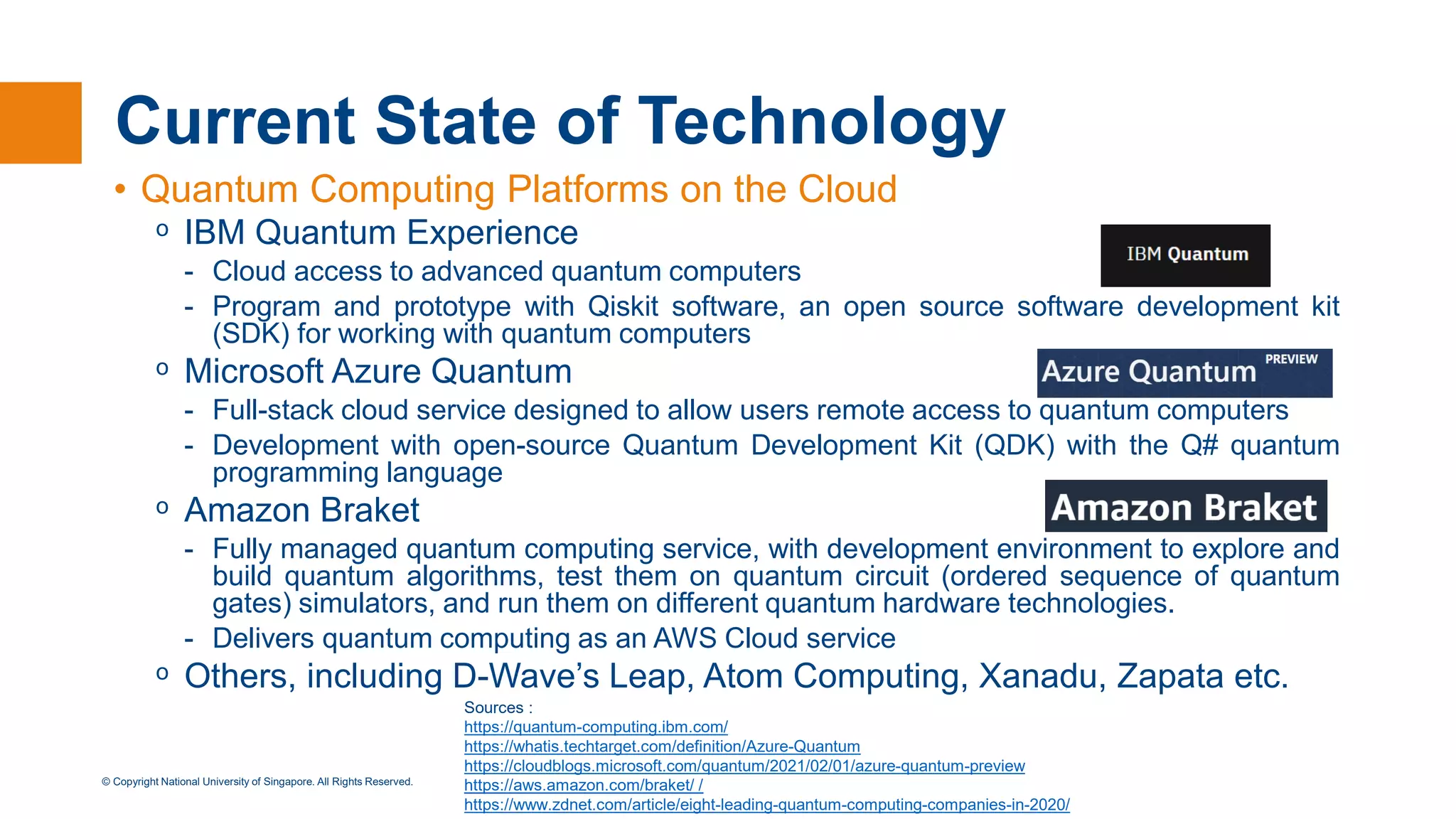 Current State of Technology

• Quantum Computing Platforms on the Cloud

o IBM Quantum Experience

IBM Quantum

- Cloud access to advanced quantum computers
- Program and prototype with Qiskit software, an open source software development kit (SDK) for working with quantum computers

o Microsoft Azure Quantum

Azure Quantum PREVIEW

- Full-stack cloud service designed to allow users remote access to quantum computers
- Development with open-source Quantum Development Kit (QDK) with the Q# quantum programming language

o Amazon Braket

Amazon Braket

- Fully managed quantum computing service, with development environment to explore and build quantum algorithms, test them on quantum circuit (ordered sequence of quantum gates) simulators, and run them on different quantum hardware technologies.
- Delivers quantum computing as an AWS Cloud service

o Others, including D-Wave's Leap, Atom Computing, Xanadu, Zapata etc.

Sources :
https://quantum-computing.ibm.com/
https://whatis.techtarget.com/definition/Azure-Quantum
https://cloudblogs.microsoft.com/quantum/2021/02/01/azure-quantum-preview
https://aws.amazon.com/braket/ /
https://www.zdnet.com/article/eight-leading-quantum-computing-companies-in-2020/

© Copyright National University of Singapore. All Rights Reserved.